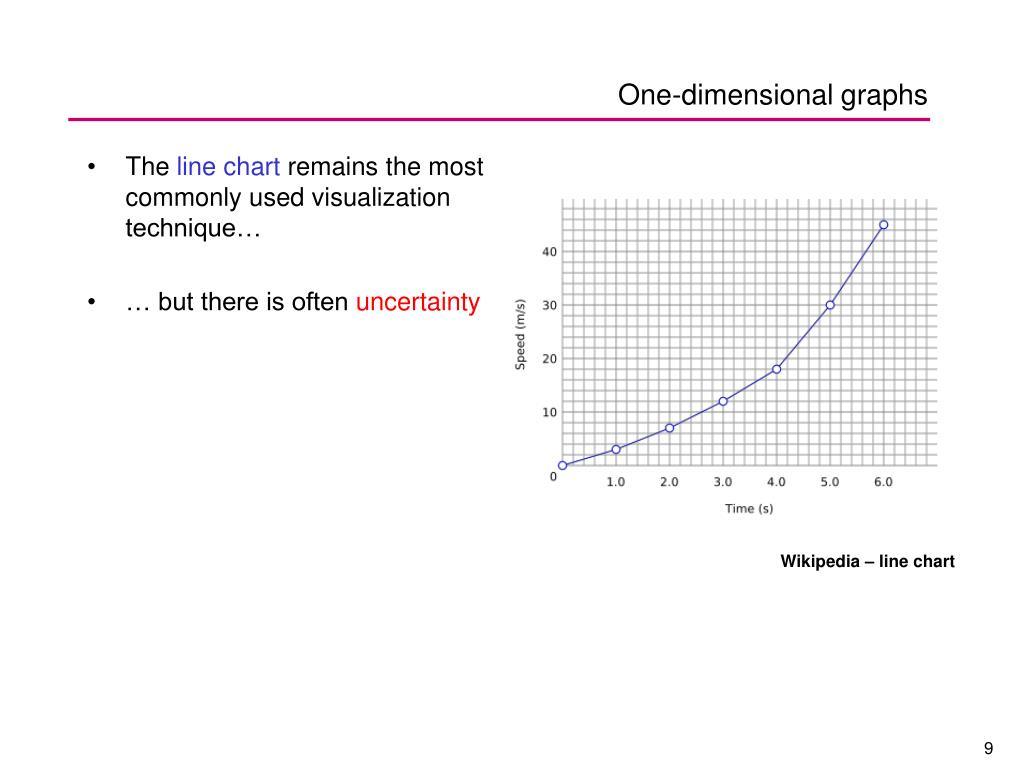 One-dimensional graphs

• The line chart remains the most commonly used visualization technique…

• … but there is often uncertainty

40
30
20
10
0
Speed (m/s)
1.0 2.0 3.0 4.0 5.0 6.0
Time (s)

Wikipedia – line chart

9